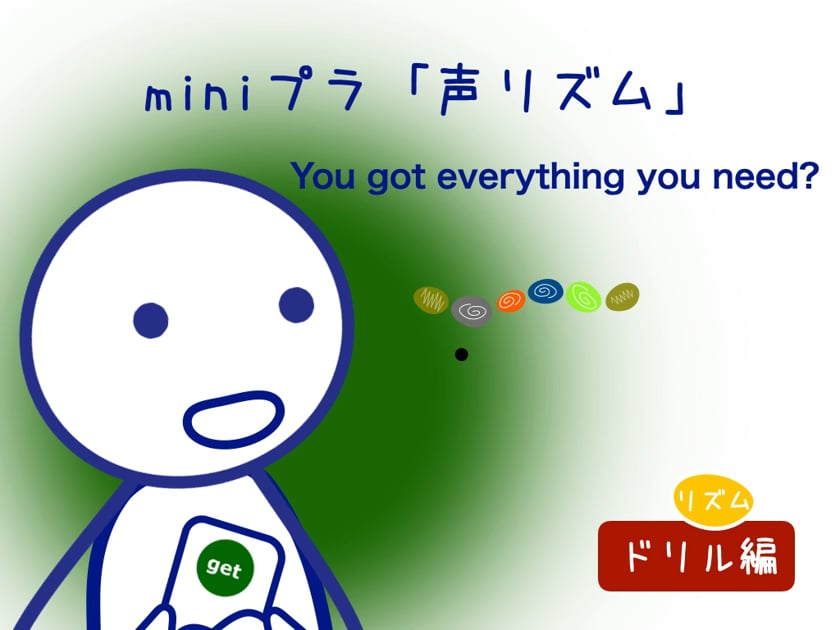 miniプラ「声リズム」

You got everything you need?

get

リズム

ドリル編